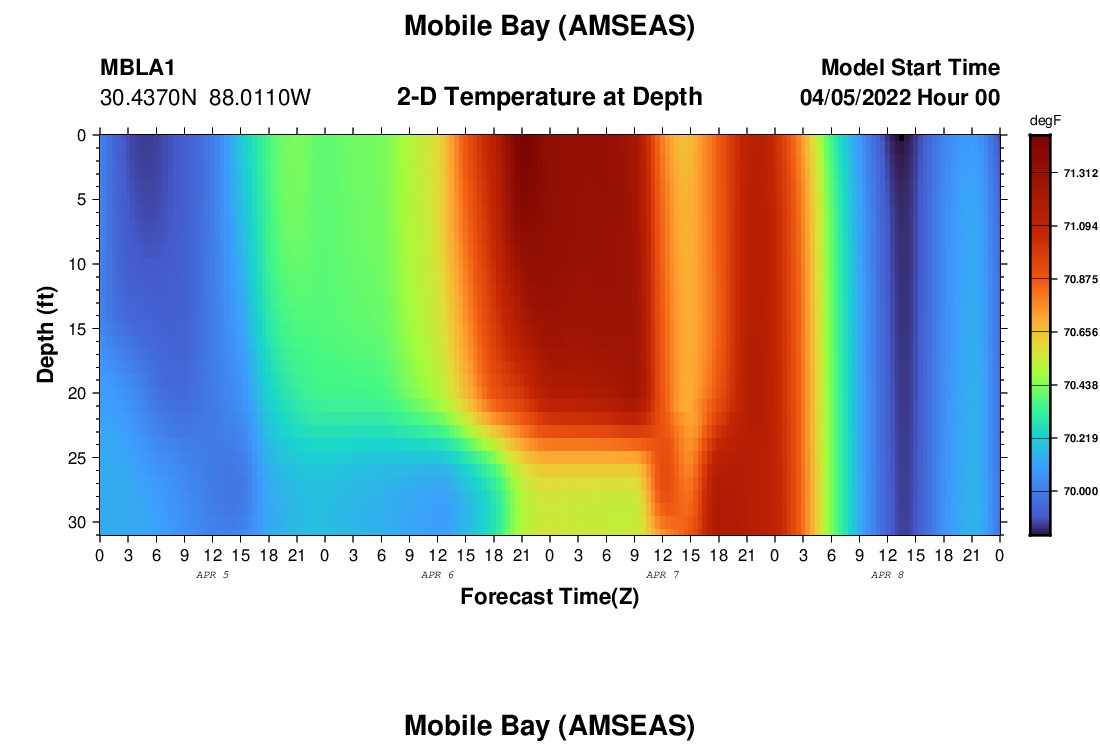 Mobile Bay (AMSEAS)

MBLA1
30.4370N 88.0110W

2-D Temperature at Depth

Model Start Time
04/05/2022 Hour 00

degF
71.312
71.094
70.875
70.656
70.438
70.219
70.000

Depth (ft)
0
5
10
15
20
25
30

0 3 6 9 12 15 18 21 0 3 6 9 12 15 18 21 0 3 6 9 12 15 18 21 0 3 6 9 12 15 18 21 0
APR 5
APR 6
APR 7
APR 8

Forecast Time(Z)

Mobile Bay (AMSEAS)